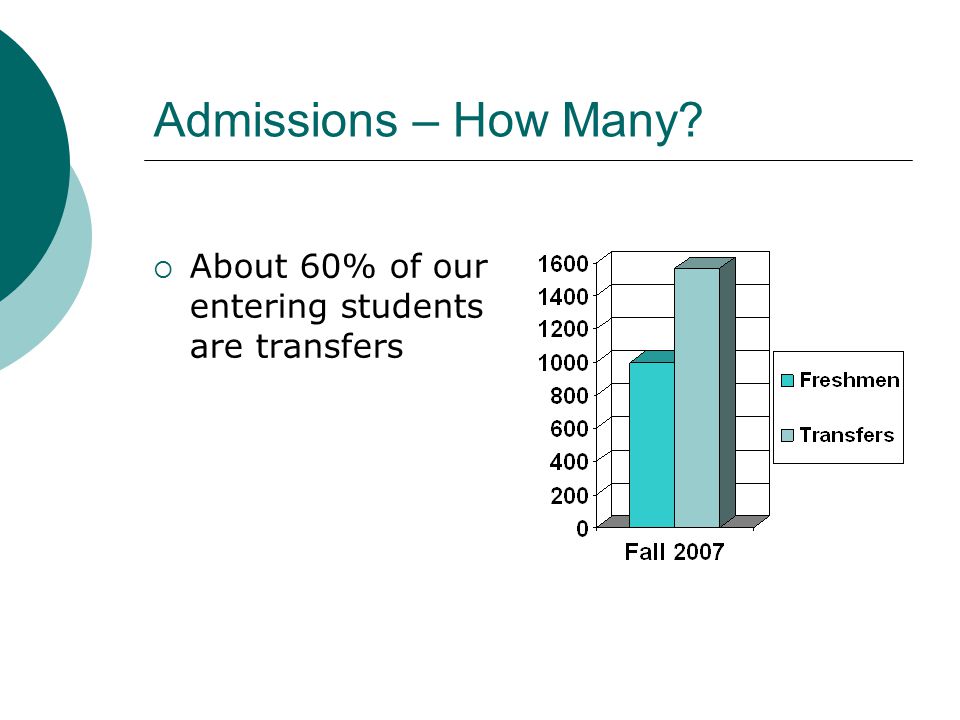 Admissions – How Many?

About 60% of our entering students are transfers

1600
1400
1200
1000
800
600
400
200
0

Fall 2007

Freshmen
Transfers